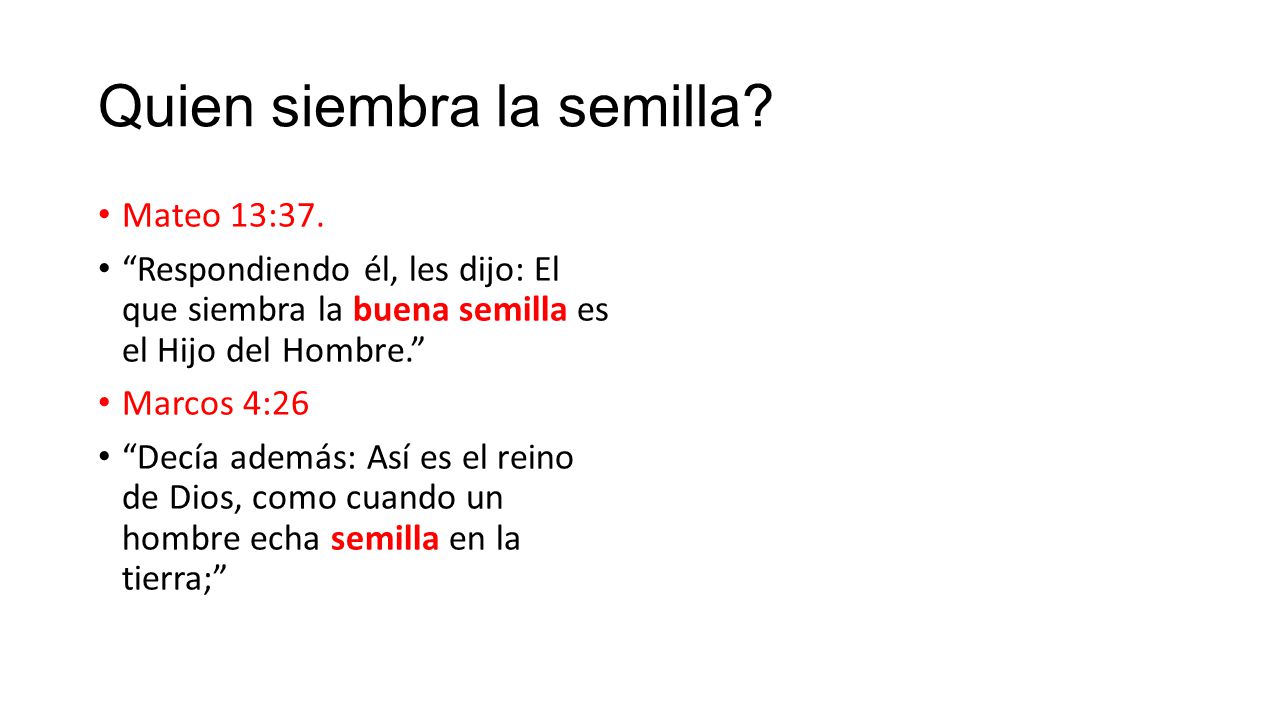 Quien siembra la semilla?

• Mateo 13:37.

• “Respondiendo él, les dijo: El que siembra la buena semilla es el Hijo del Hombre.”

• Marcos 4:26

• “Decía además: Así es el reino de Dios, como cuando un hombre echa semilla en la tierra;”